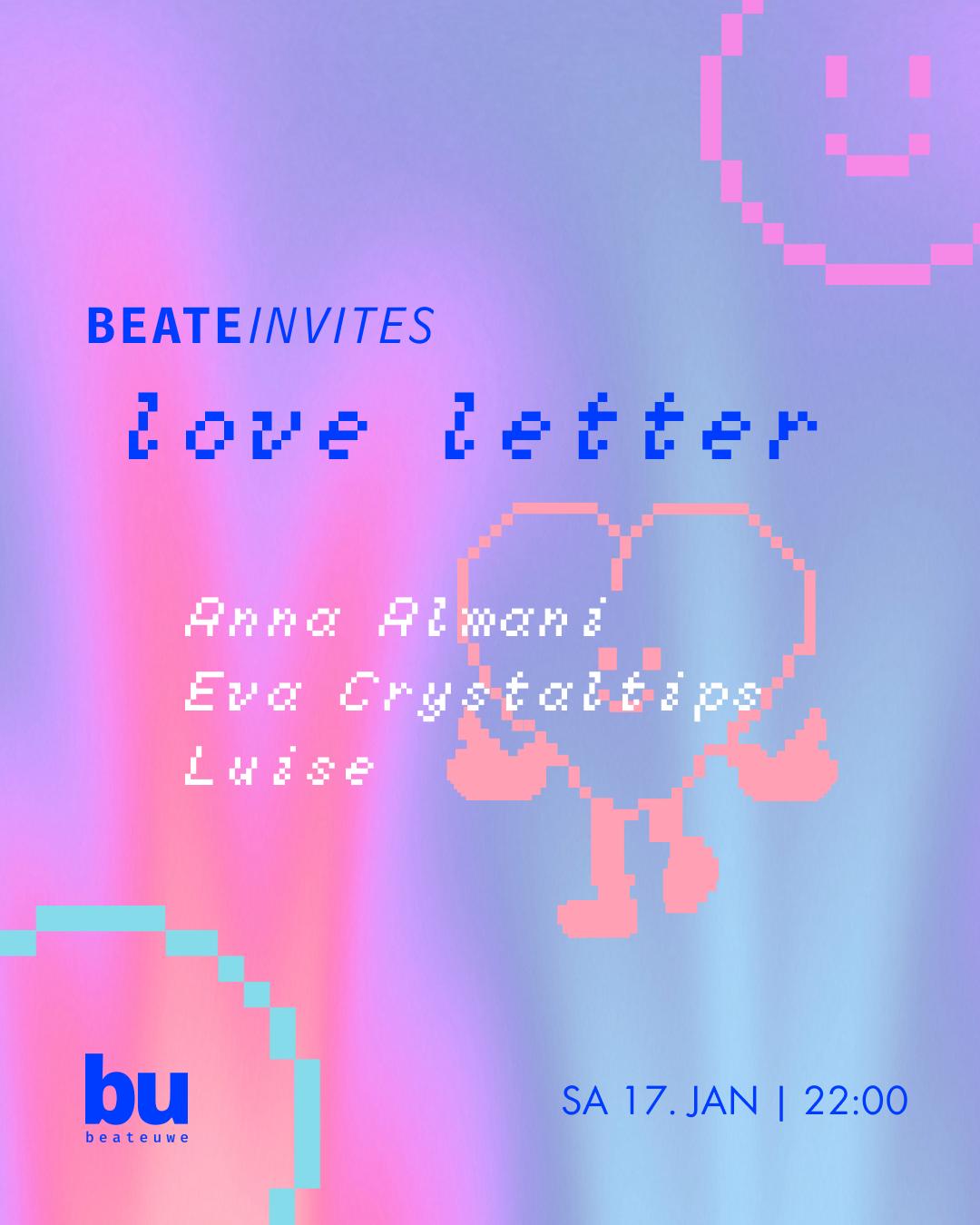 BEATEINVITES

love letter

Anna Almani
Eva Crystaltips
Luise

bu
beateuwe

SA 17. JAN | 22:00